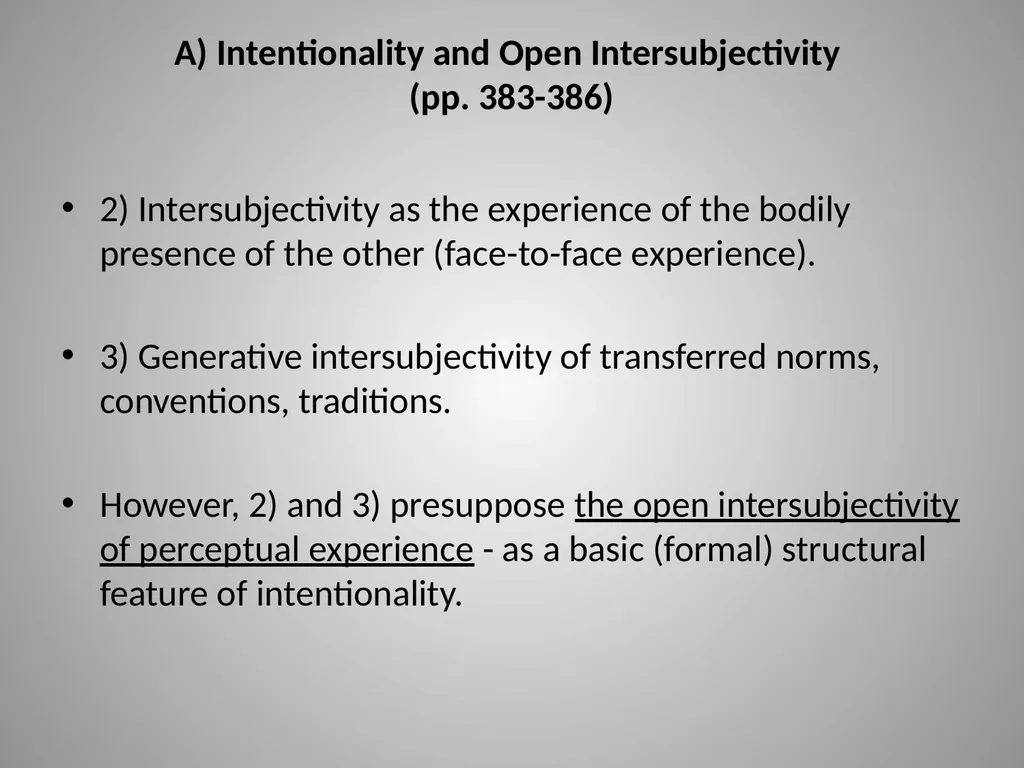 A) Intentionality and Open Intersubjectivity
(pp. 383-386)

• 2) Intersubjectivity as the experience of the bodily presence of the other (face-to-face experience).

• 3) Generative intersubjectivity of transferred norms, conventions, traditions.

• However, 2) and 3) presuppose the open intersubjectivity of perceptual experience - as a basic (formal) structural feature of intentionality.